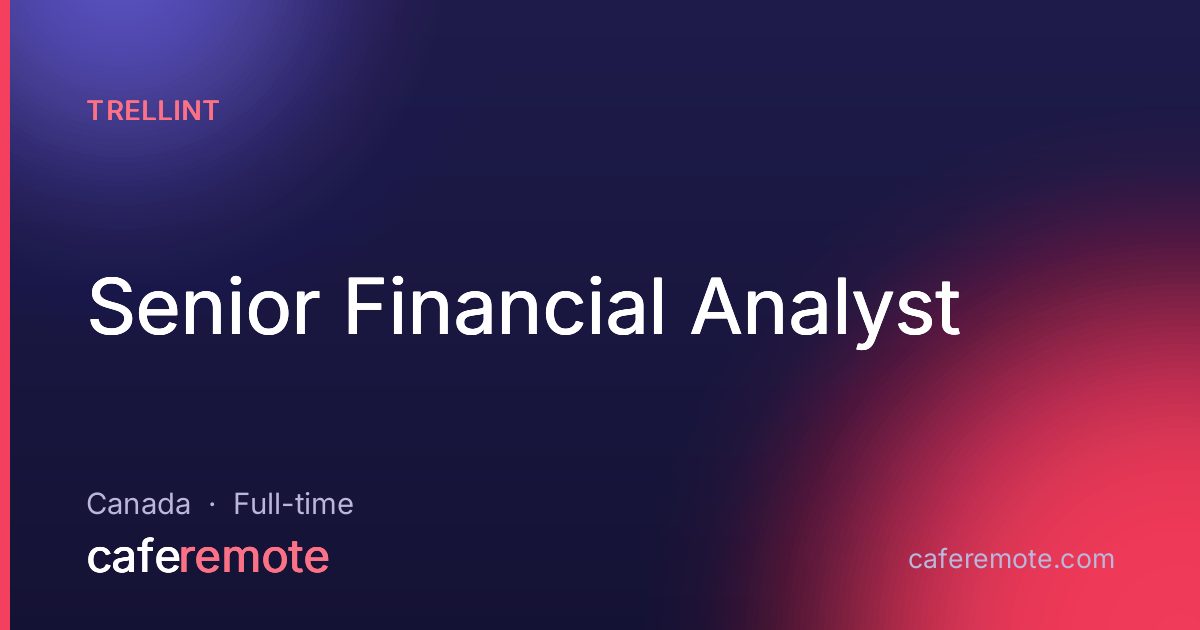 TRELLINT

Senior Financial Analyst

Canada · Full-time

caferemote

caferemote.com